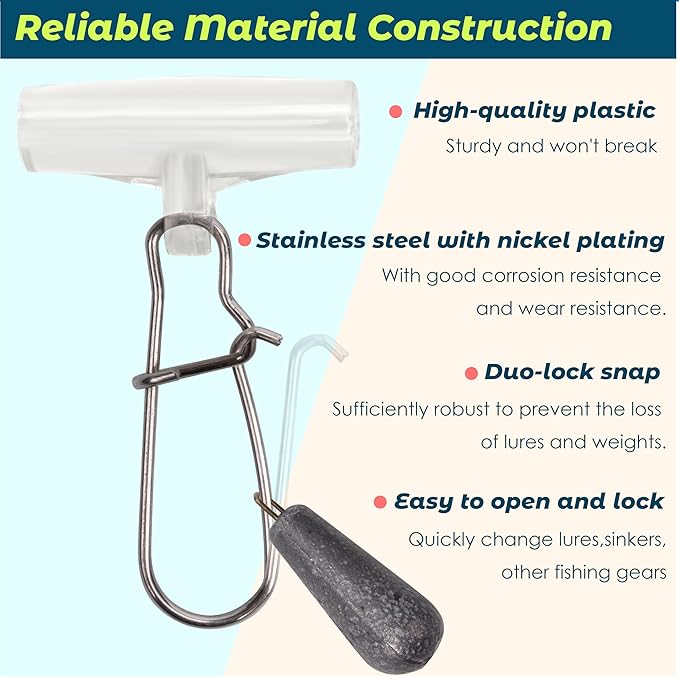 Reliable Material Construction

High-quality plastic

Sturdy and won't break

Stainless steel with nickel plating

With good corrosion resistance and wear resistance.

Duo-lock snap

Sufficiently robust to prevent the loss of lures and weights.

Easy to open and lock

Quickly change lures,sinkers, other fishing gears